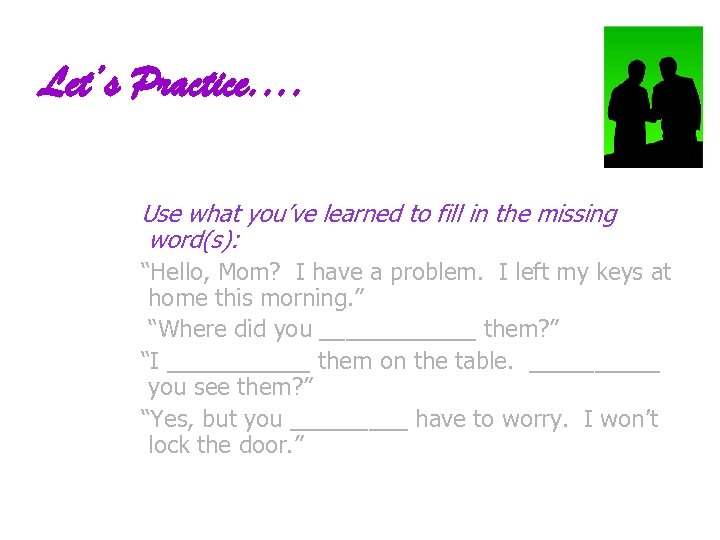 Let's Practice….

Use what you've learned to fill in the missing word(s):

"Hello, Mom? I have a problem. I left my keys at home this morning."

"Where did you ____________ them?"

"I ___________ them on the table. __________ you see them?"

"Yes, but you _________ have to worry. I won't lock the door."